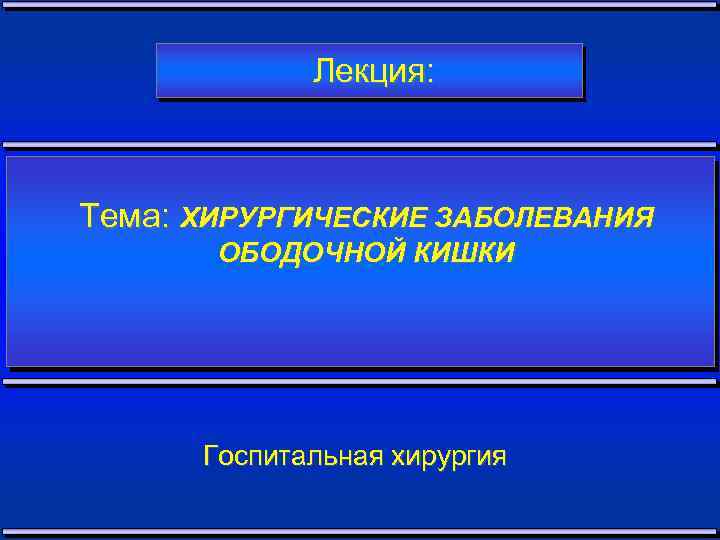 Лекция:

Тема: ХИРУРГИЧЕСКИЕ ЗАБОЛЕВАНИЯ ОБОДОЧНОЙ КИШКИ

Госпитальная хирургия